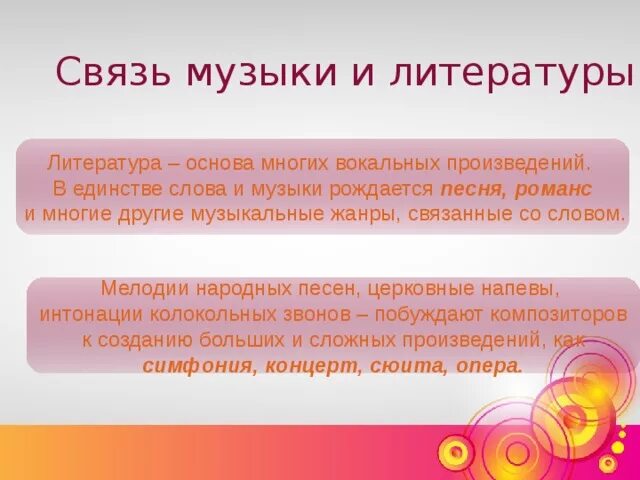 Связь музыки и литературы

Литература – основа многих вокальных произведений. В единстве слова и музыки рождается песня, романс и многие другие музыкальные жанры, связанные со словом.

Мелодии народных песен, церковные напевы, интонации колокольных звонов – побуждают композиторов к созданию больших и сложных произведений, как симфония, концерт, сюита, опера.